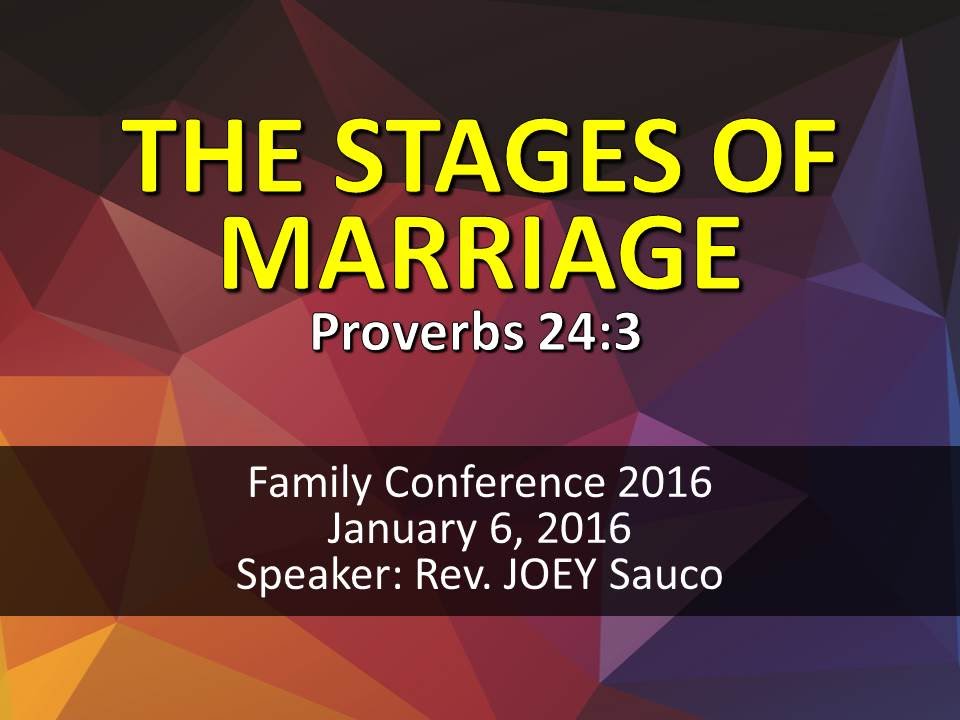 THE STAGES OF MARRIAGE
Proverbs 24:3

Family Conference 2016
January 6, 2016
Speaker: Rev. JOEY Sauco